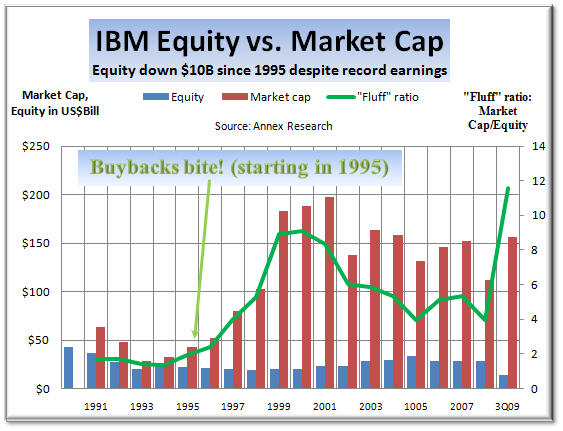 IBM Equity vs. Market Cap
Equity down $10B since 1995 despite record earnings

Market Cap, Equity in US$Bill

Equity Market cap "Fluff" ratio

"Fluff" ratio: Market Cap/Equity

Source: Annex Research

Buybacks bite! (starting in 1995)

$250
$200
$150
$100
$50
$0

14
12
10
8
6
4
2
0

1991 1993 1995 1997 1999 2001 2003 1005 2007 3Q09